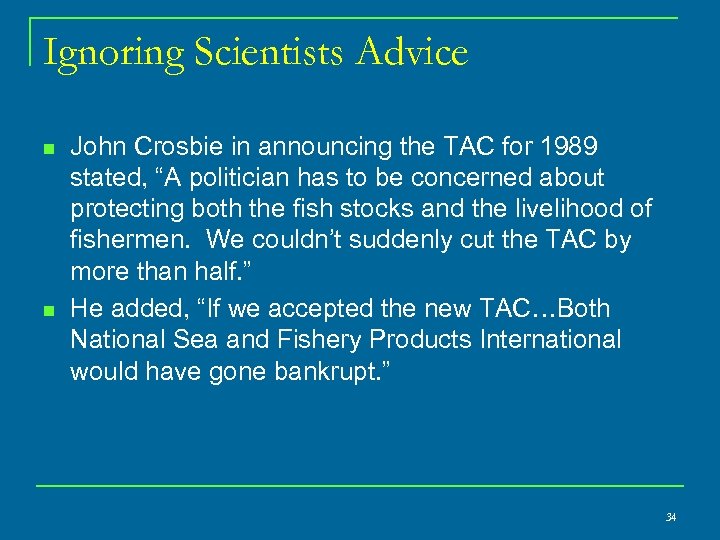 Ignoring Scientists Advice

John Crosbie in announcing the TAC for 1989 stated, “A politician has to be concerned about protecting both the fish stocks and the livelihood of fishermen. We couldn’t suddenly cut the TAC by more than half.”

He added, “If we accepted the new TAC…Both National Sea and Fishery Products International would have gone bankrupt.”

34